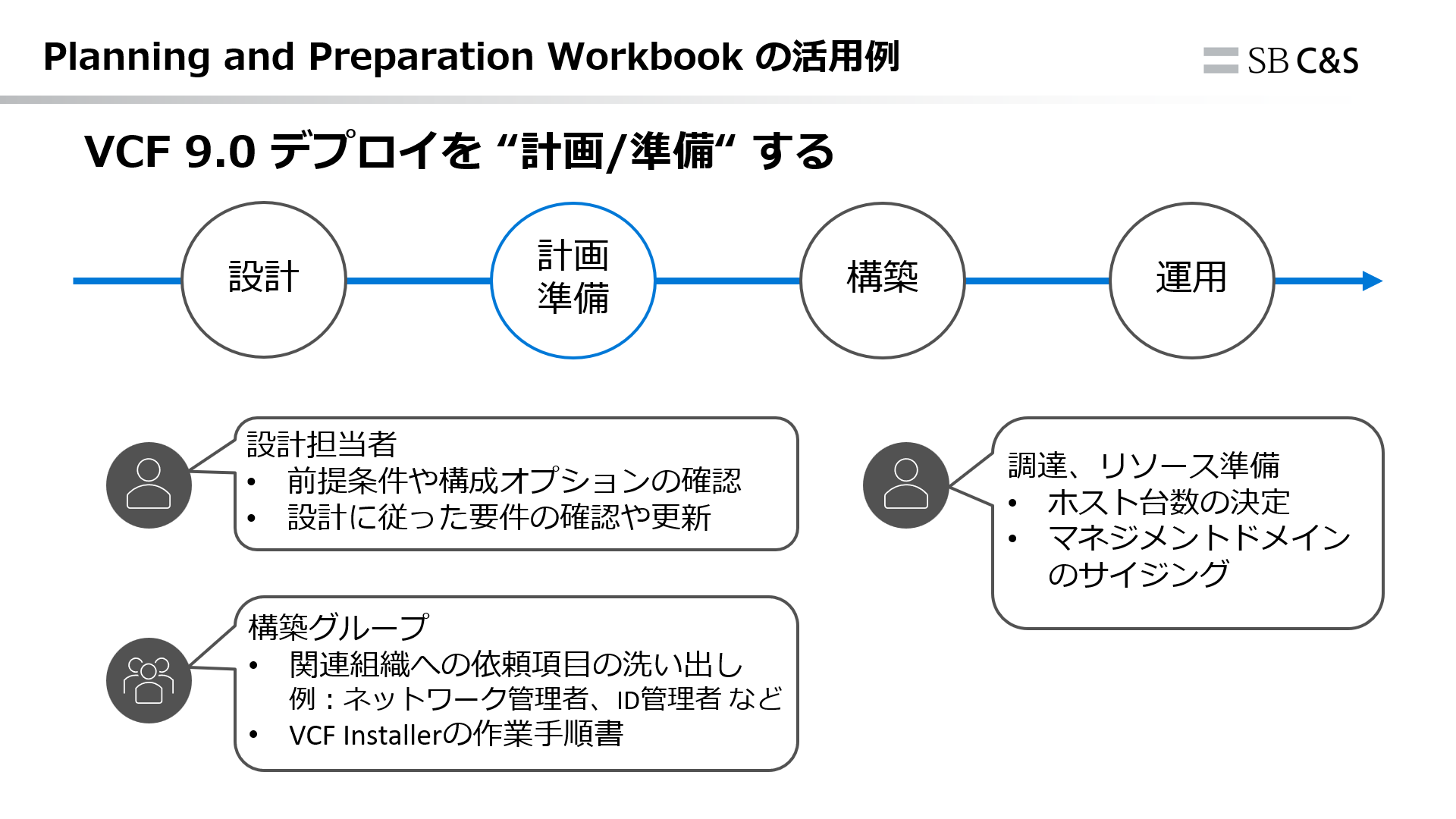 Planning and Preparation Workbook の活用例

SB C&S

VCF 9.0 デプロイを “計画/準備“ する

設計

計画
準備

構築

運用

設計担当者
• 前提条件や構成オプションの確認
• 設計に従った要件の確認や更新

構築グループ
• 関連組織への依頼項目の洗い出し
例：ネットワーク管理者、ID管理者 など
• VCF Installerの作業手順書

調達、リソース準備
• ホスト台数の決定
• マネジメントドメインのサイジング